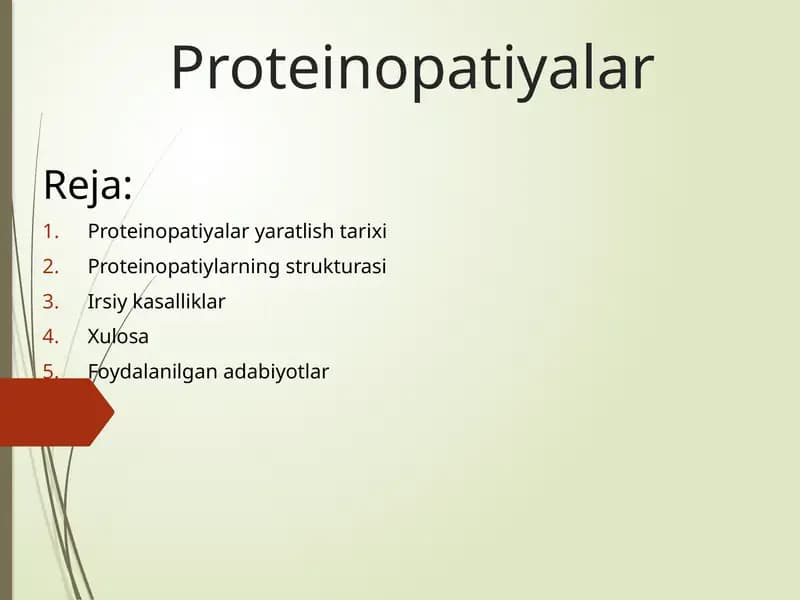 Proteinopatiyalar

Reja:

1. Proteinopatiyalar yaratlish tarixi
2. Proteinopatiylarning strukturasi
3. Irsiy kasalliklar
4. Xulosa
5. Foydalanilgan adabiyotlar